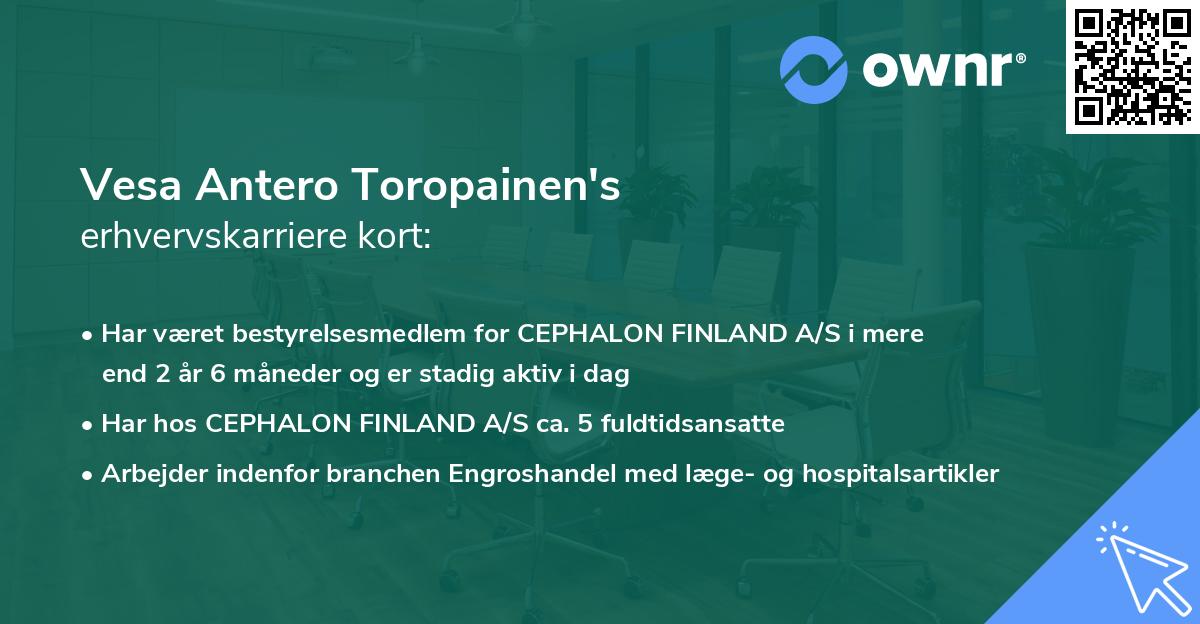 ownr®

Vesa Antero Toropainen's
erhvervskarriere kort:

• Har været bestyrelsesmedlem for CEPHALON FINLAND A/S i mere end 2 år 6 måneder og er stadig aktiv i dag

• Har hos CEPHALON FINLAND A/S ca. 5 fuldtidsansatte

• Arbejder indenfor branchen Engroshandel med læge- og hospitalsartikler